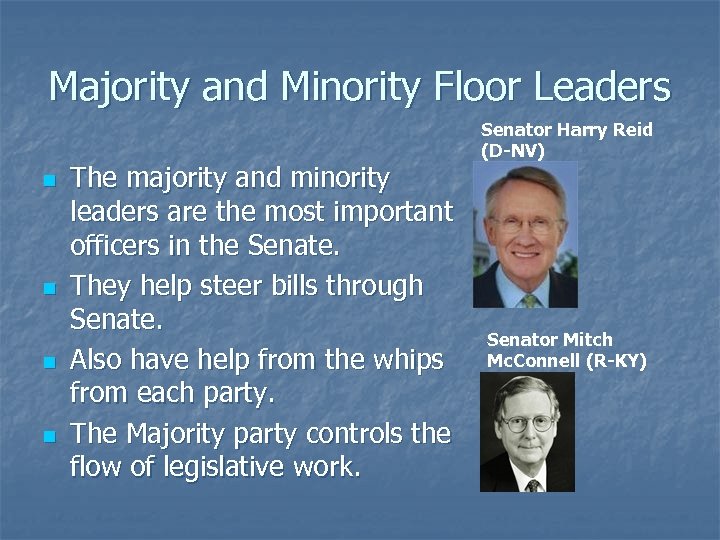 Majority and Minority Floor Leaders

- The majority and minority leaders are the most important officers in the Senate.
- They help steer bills through Senate.
- Also have help from the whips from each party.
- The Majority party controls the flow of legislative work.

Senator Harry Reid (D-NV)

Senator Mitch McConnell (R-KY)